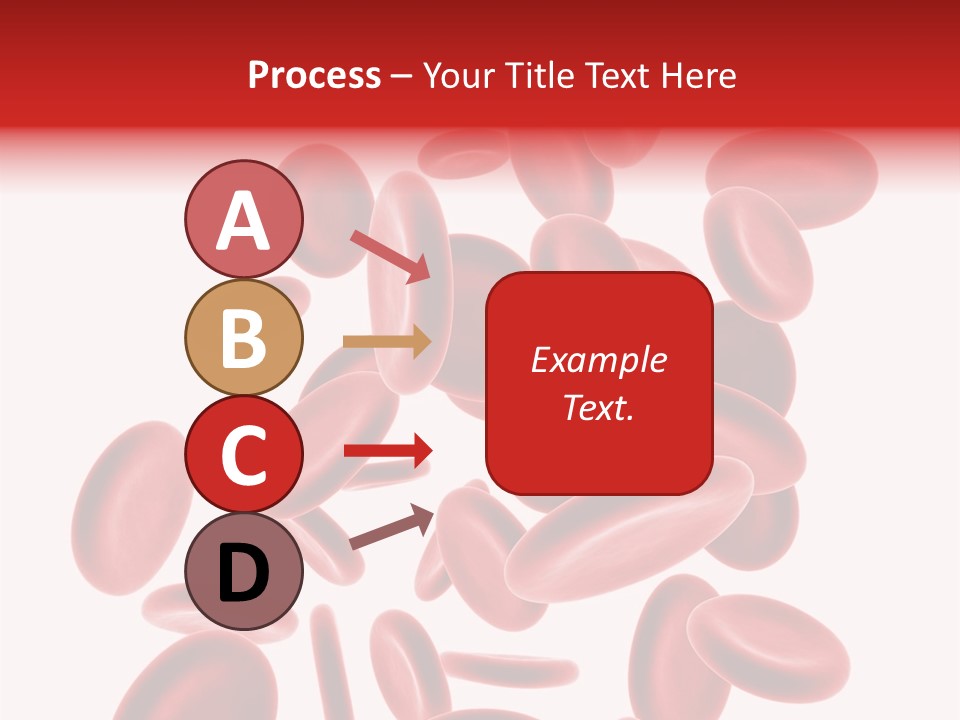 Process – Your Title Text Here

A

B

C

D

Example Text.